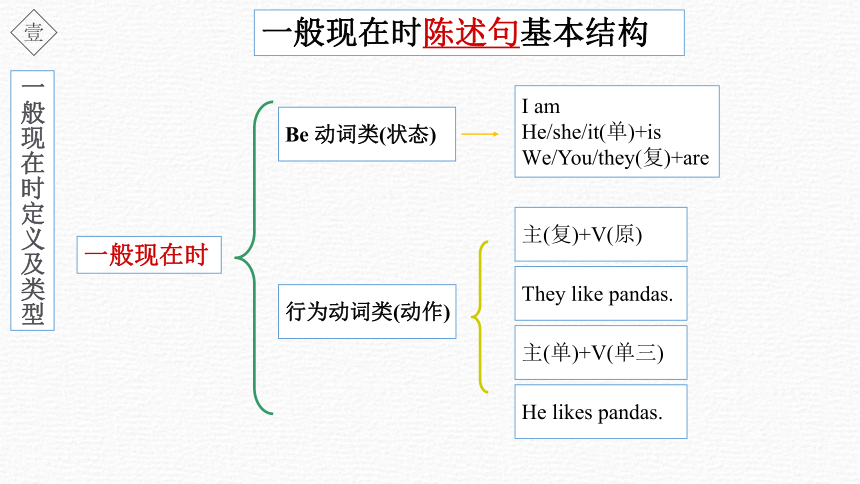 壹

一般现在时陈述句基本结构

一般现在时定义及类型

一般现在时

Be 动词类(状态)

I am
He/she/it(单)+is
We/You/they(复)+are

行为动词类(动作)

主(复)+V(原)

They like pandas.

主(单)+V(单三)

He likes pandas.